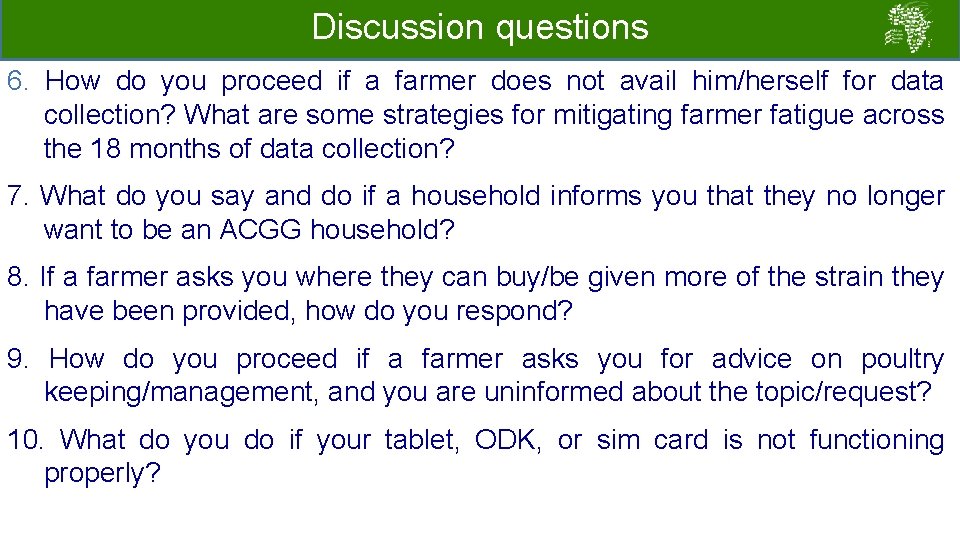 Discussion questions

6. How do you proceed if a farmer does not avail him/herself for data collection? What are some strategies for mitigating farmer fatigue across the 18 months of data collection?

7. What do you say and do if a household informs you that they no longer want to be an ACGG household?

8. If a farmer asks you where they can buy/be given more of the strain they have been provided, how do you respond?

9. How do you proceed if a farmer asks you for advice on poultry keeping/management, and you are uninformed about the topic/request?

10. What do you do if your tablet, ODK, or sim card is not functioning properly?